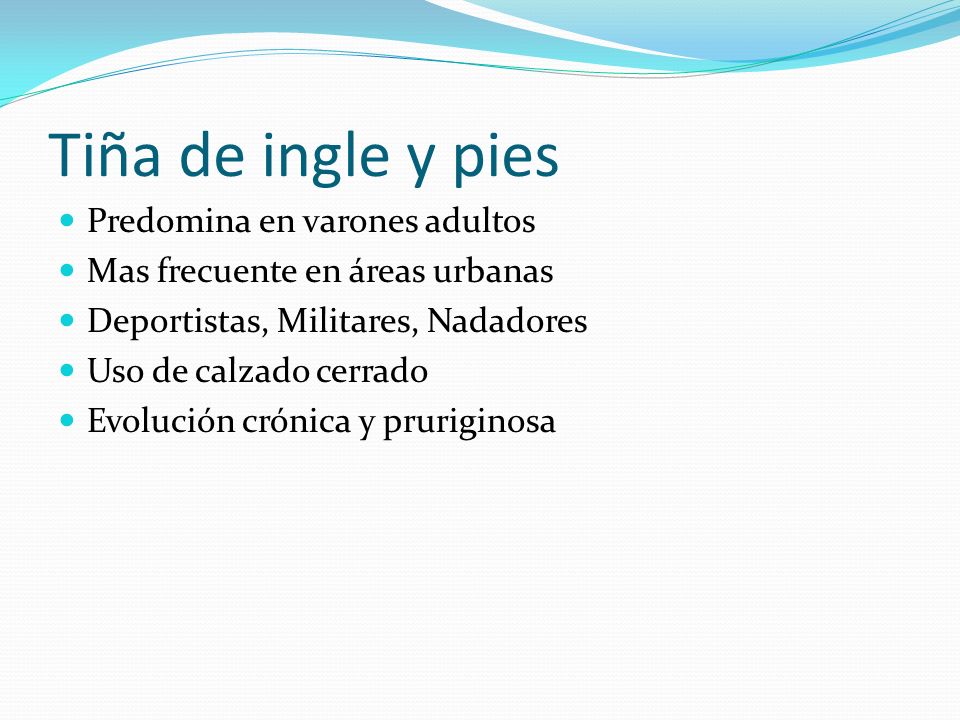 Tiña de ingle y pies

- Predomina en varones adultos
- Mas frecuente en áreas urbanas
- Deportistas, Militares, Nadadores
- Uso de calzado cerrado
- Evolución crónica y pruriginosa